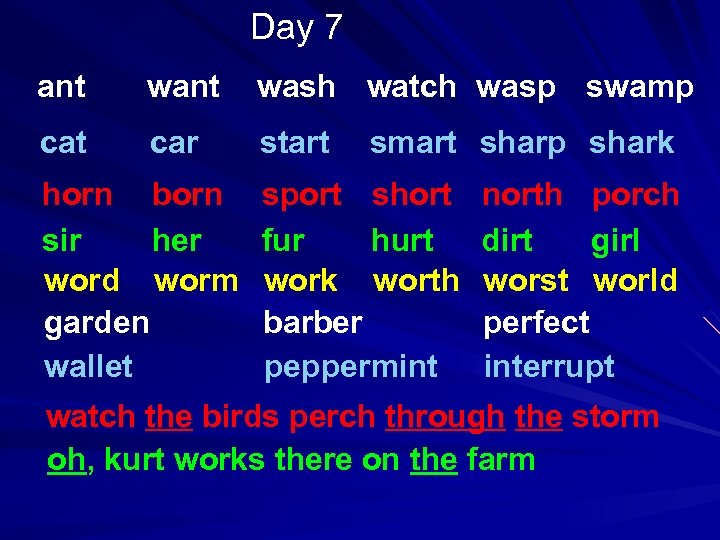 Day 7

ant want wash watch wasp swamp

cat car start smart sharp shark

horn born sport short north porch

sir her fur hurt dirt girl

word worm work worth worst world

garden barber perfect

wallet peppermint interrupt

watch the birds perch through the storm

oh, kurt works there on the farm